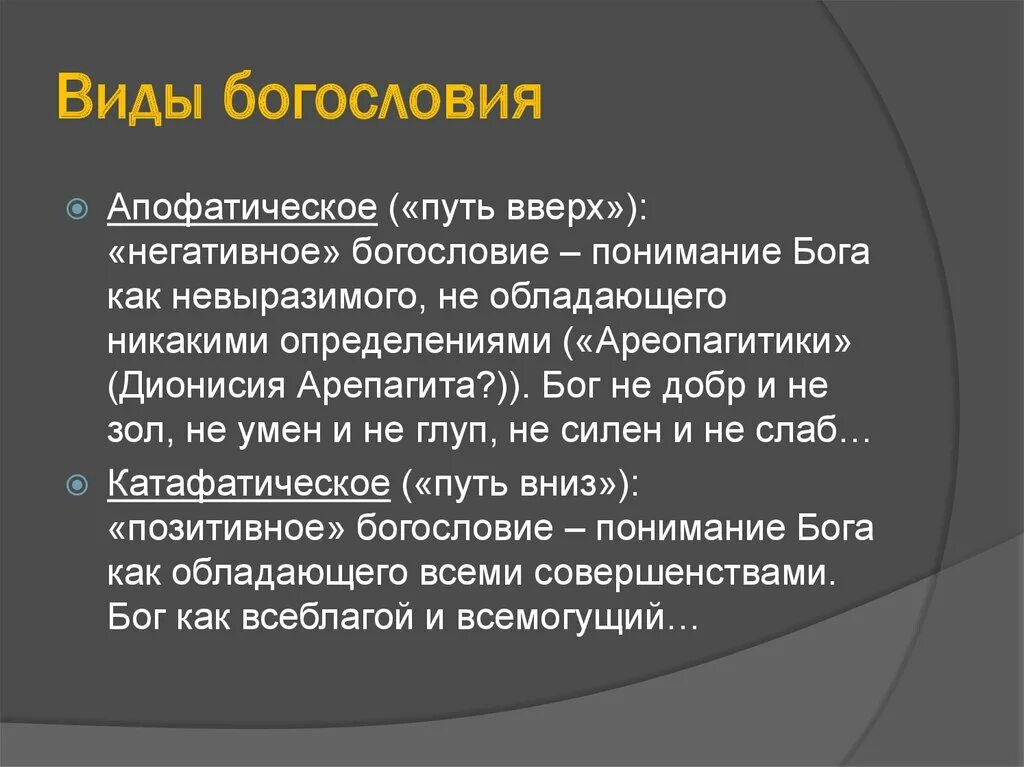 Виды богословия

Апофатическое («путь вверх»): «негативное» богословие – понимание Бога как невыразимого, не обладающего никакими определениями («Ареопагитики» (Дионисия Арепагита?)). Бог не добр и не зол, не умен и не глуп, не силен и не слаб…

Катафатическое («путь вниз»): «позитивное» богословие – понимание Бога как обладающего всеми совершенствами. Бог как всеблагой и всемогущий…